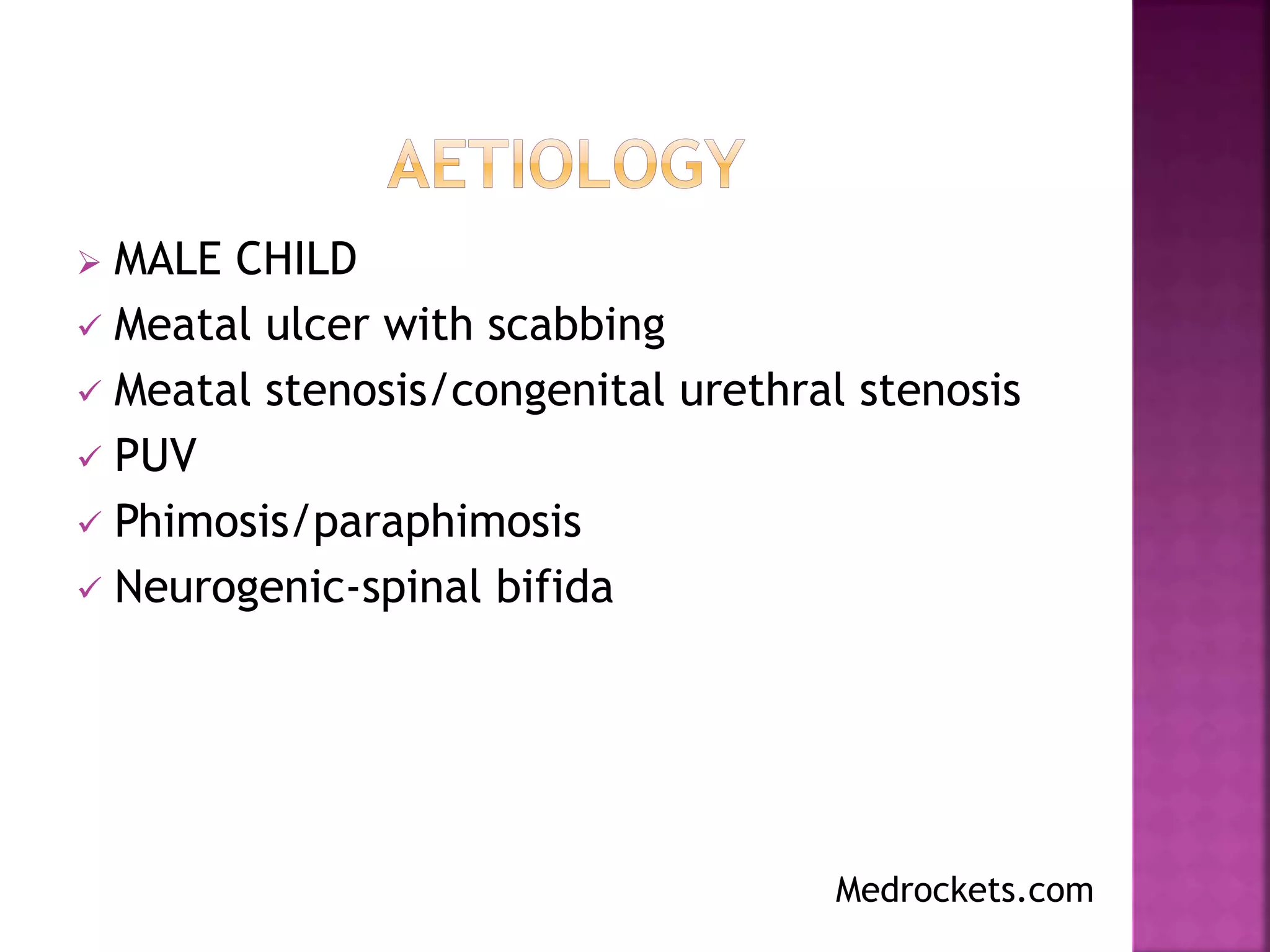 AETIOLOGY

➢ MALE CHILD
✓ Meatal ulcer with scabbing
✓ Meatal stenosis/congenital urethral stenosis
✓ PUV
✓ Phimosis/paraphimosis
✓ Neurogenic-spinal bifida

Medrockets.com